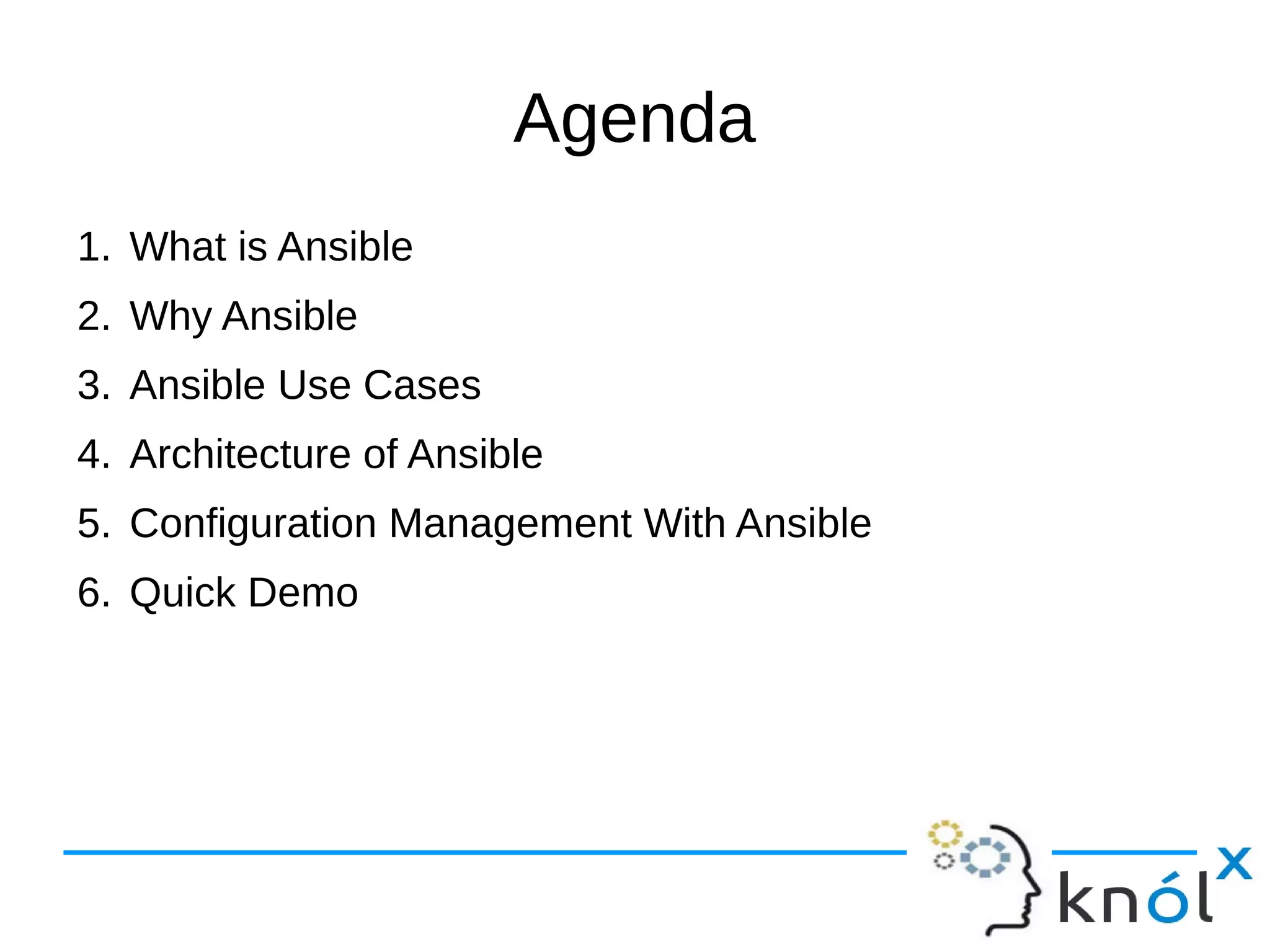 Agenda

1. What is Ansible
2. Why Ansible
3. Ansible Use Cases
4. Architecture of Ansible
5. Configuration Management With Ansible
6. Quick Demo

knólx